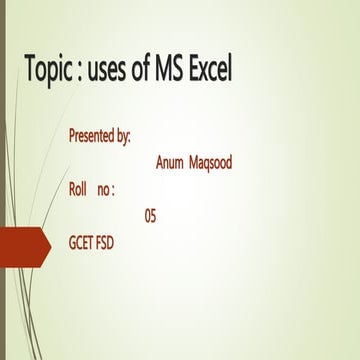 Topic : uses of MS Excel

Presented by:

Anum Maqsood

Roll no :

05

GCET FSD